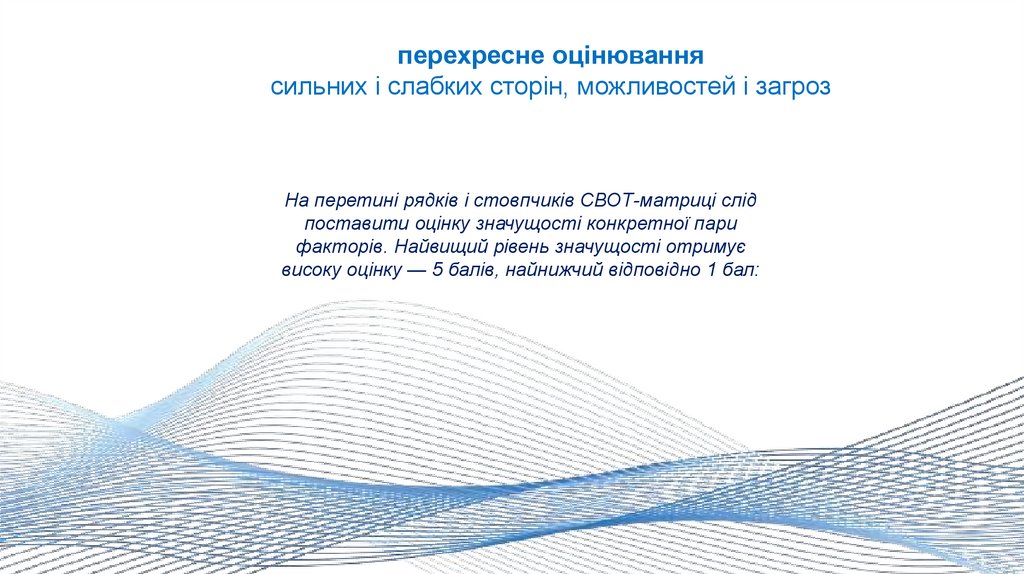 перехресне оцінювання
сильних і слабких сторін, можливостей і загроз

На перетині рядків і стовпчиків СВОТ-матриці слід поставити оцінку значущості конкретної пари факторів. Найвищий рівень значущості отримує високу оцінку — 5 балів, найнижчий відповідно 1 бал: